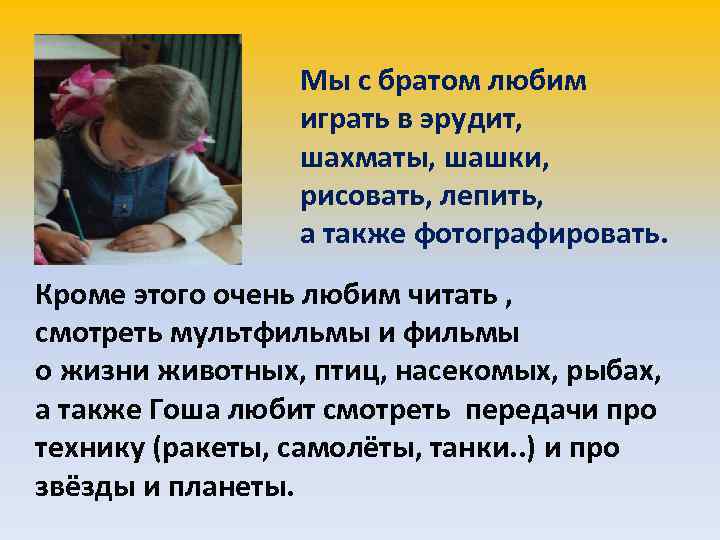 Мы с братом любим играть в эрудит, шахматы, шашки, рисовать, лепить, а также фотографировать.

Кроме этого очень любим читать , смотреть мультфильмы и фильмы о жизни животных, птиц, насекомых, рыбах, а также Гоша любит смотреть передачи про технику (ракеты, самолёты, танки..) и про звёзды и планеты.